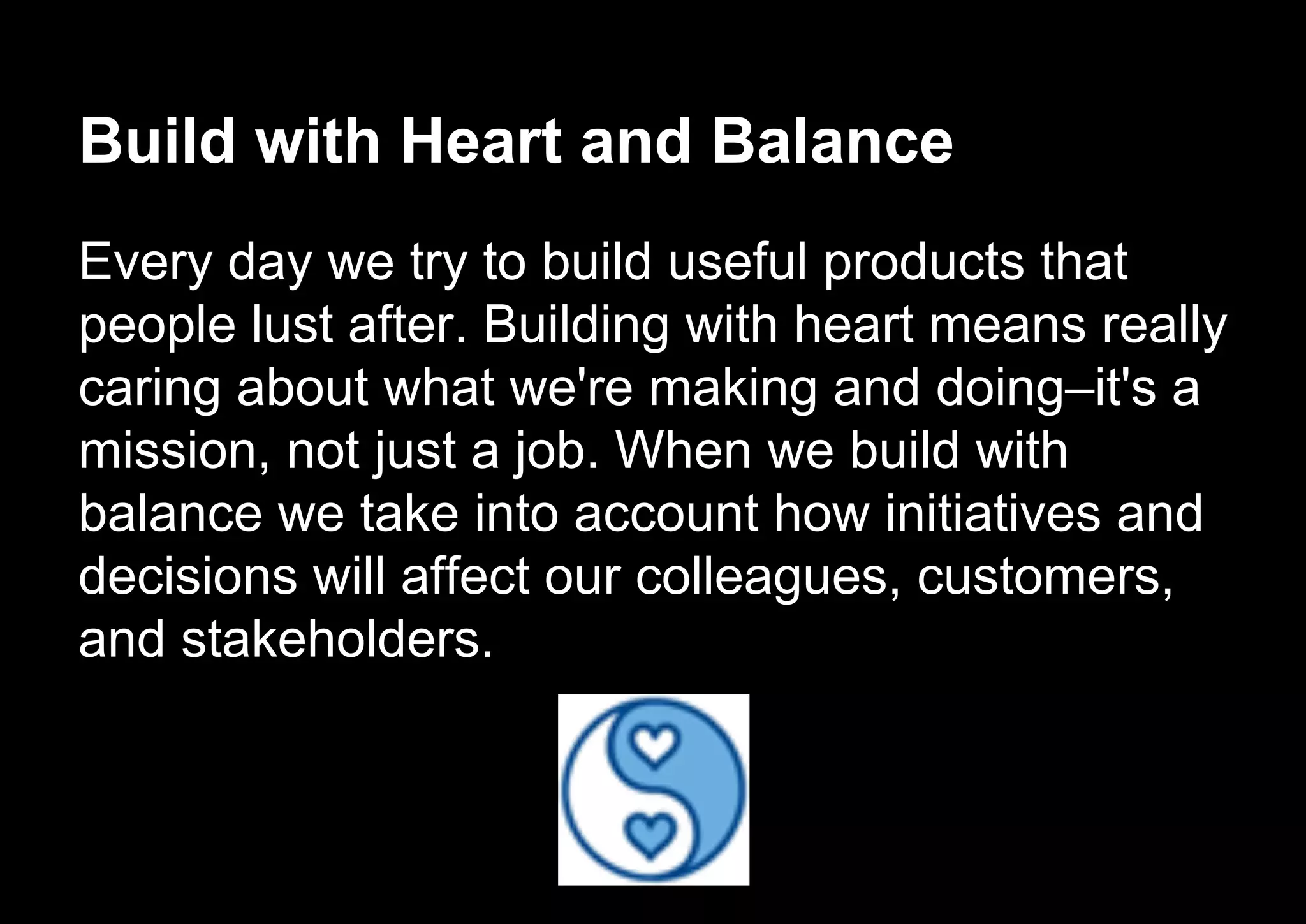 Build with Heart and Balance

Every day we try to build useful products that people lust after. Building with heart means really caring about what we're making and doing–it's a mission, not just a job. When we build with balance we take into account how initiatives and decisions will affect our colleagues, customers, and stakeholders.